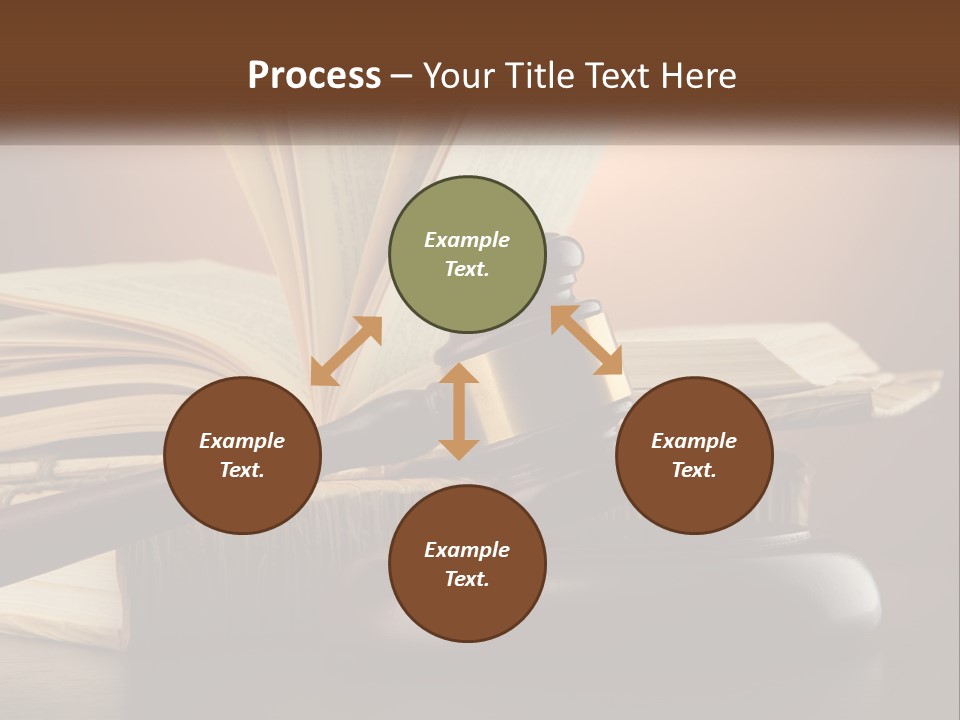 Process – Your Title Text Here

Example Text.

Example Text.

Example Text.

Example Text.